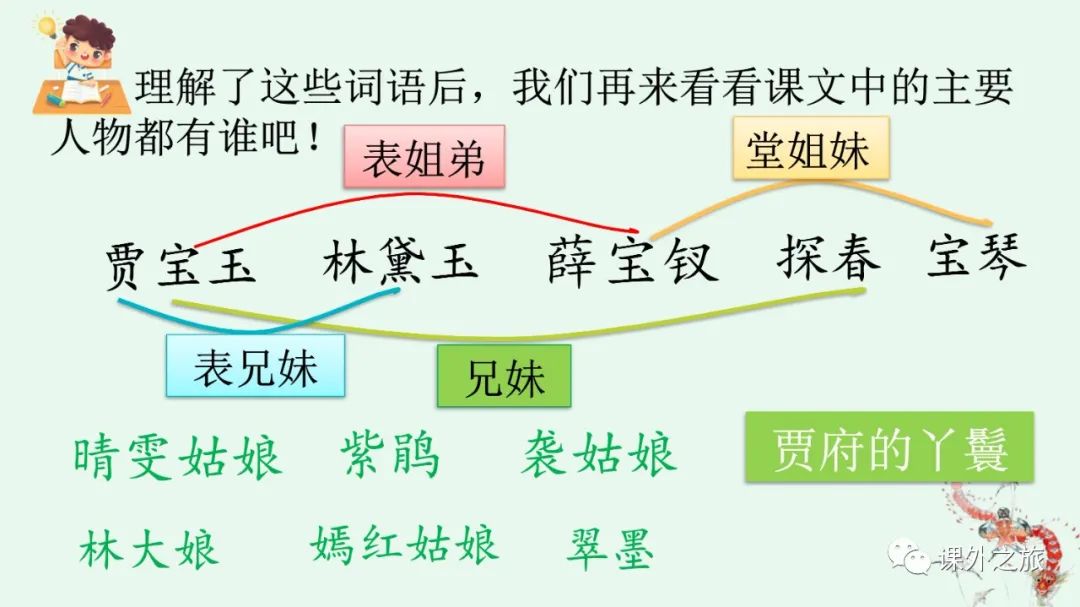 理解了这些词语后，我们再来看看课文中的主要人物都有谁吧！

表姐弟

堂姐妹

贾宝玉　林黛玉　薛宝钗　探春　宝琴

表兄妹

兄妹

晴雯姑娘　紫鹃　袭姑娘

贾府的丫鬟

林大娘　嫣红姑娘　翠墨

课外之旅